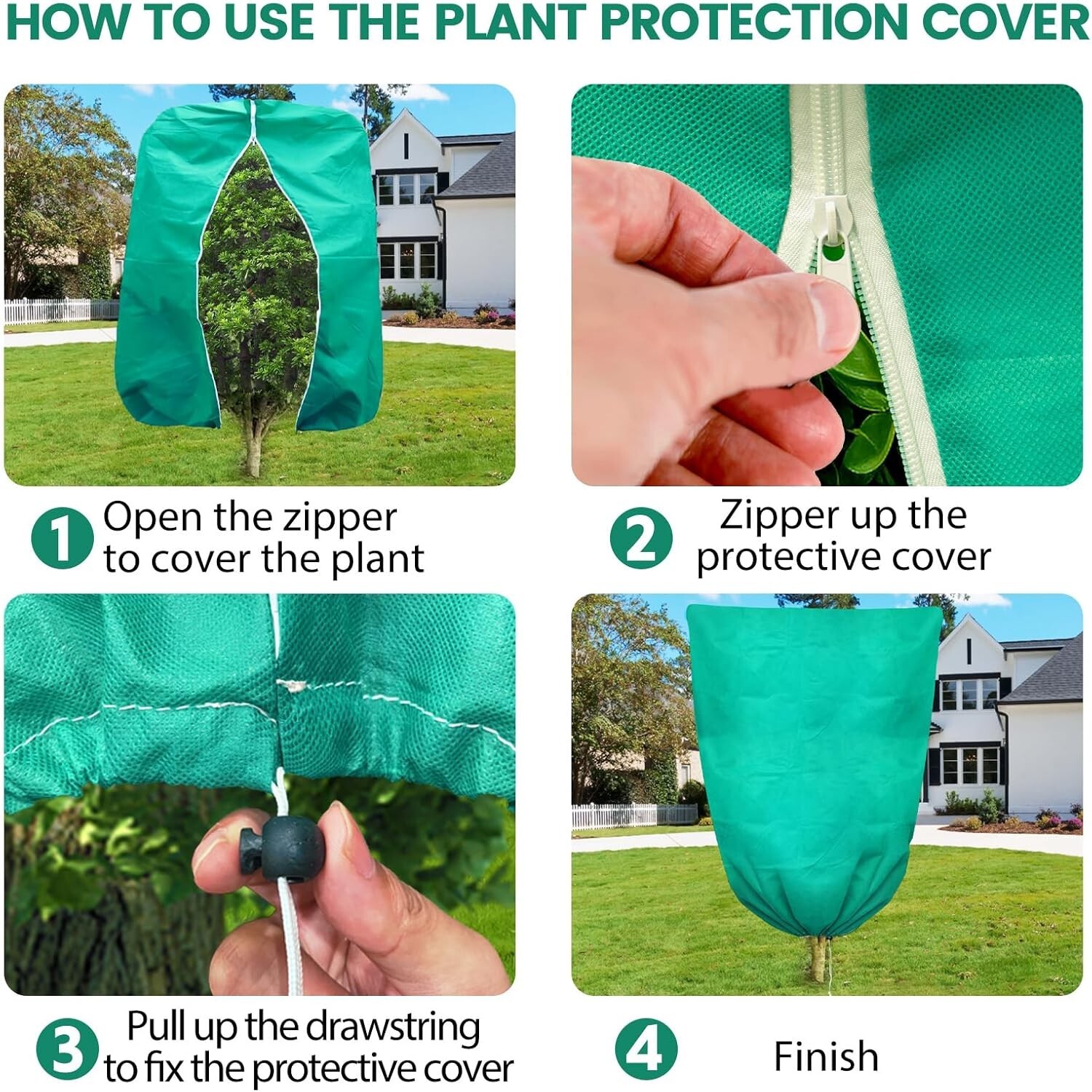 HOW TO USE THE PLANT PROTECTION COVER

1 Open the zipper to cover the plant

2 Zipper up the protective cover

3 Pull up the drawstring to fix the protective cover

4 Finish